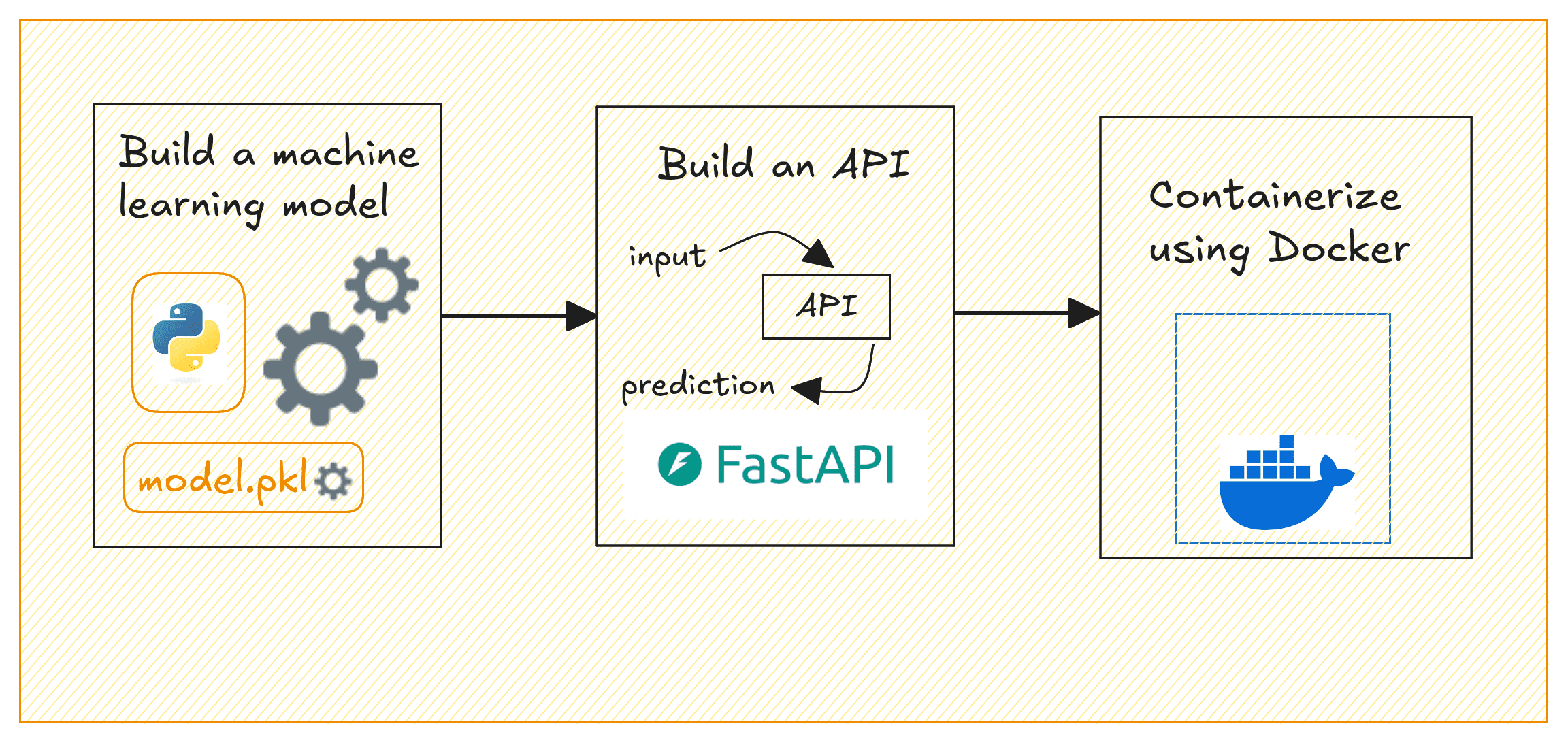 Build a machine learning model

model.pkl

Build an API

input

API

prediction

FastAPI

Containerize using Docker